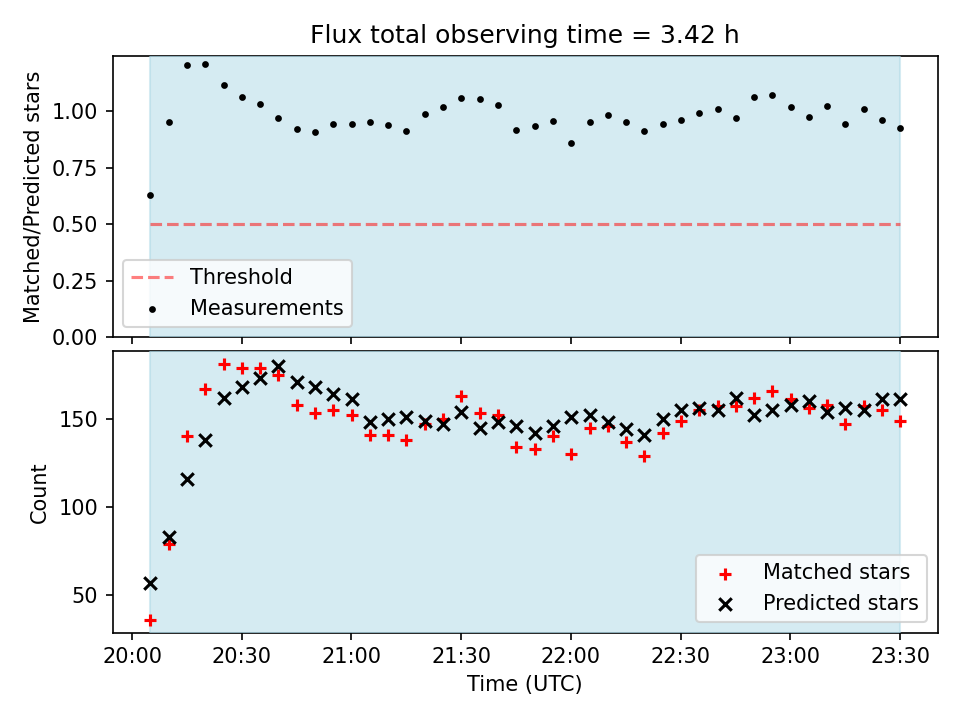 Flux total observing time = 3.42 h

Matched/Predicted stars

1.00
0.75
0.50
0.25
0.00

Threshold
Measurements

Count

150
100
50

Matched stars
Predicted stars

20:00 20:30 21:00 21:30 22:00 22:30 23:00 23:30

Time (UTC)